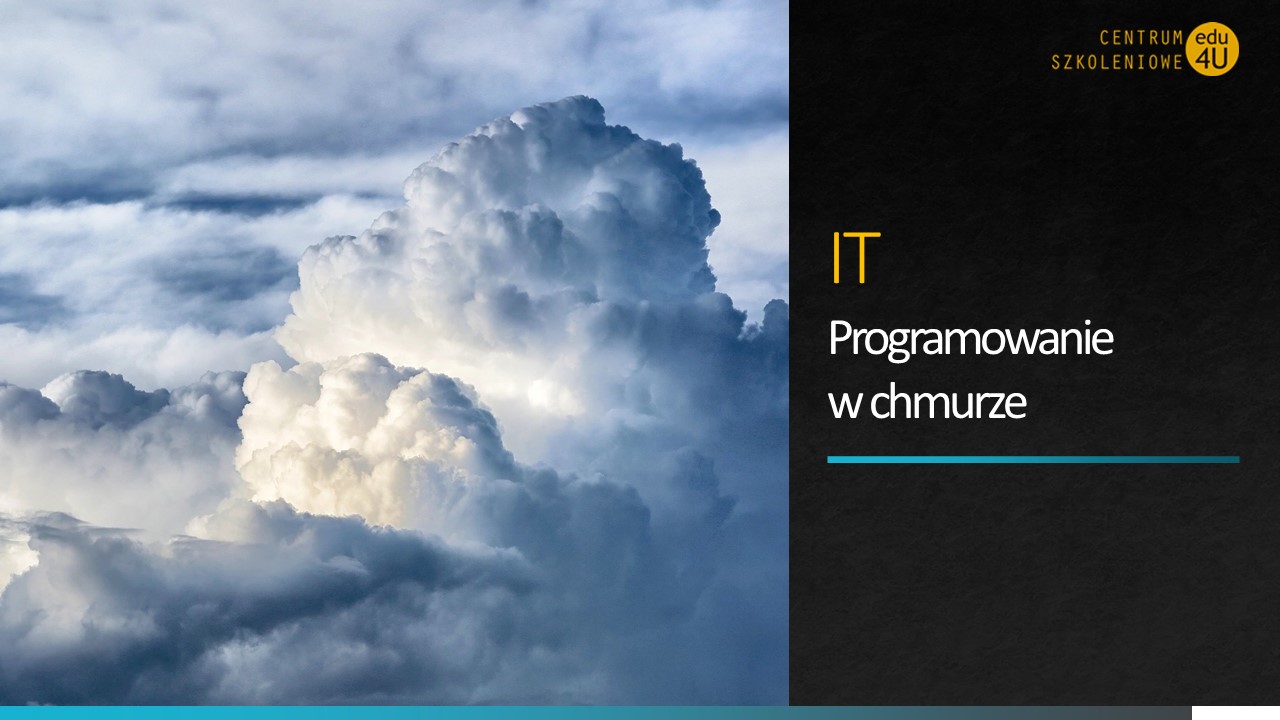 CENTRUM SZKOLENIOWE edu 4U

IT

Programowanie w chmurze